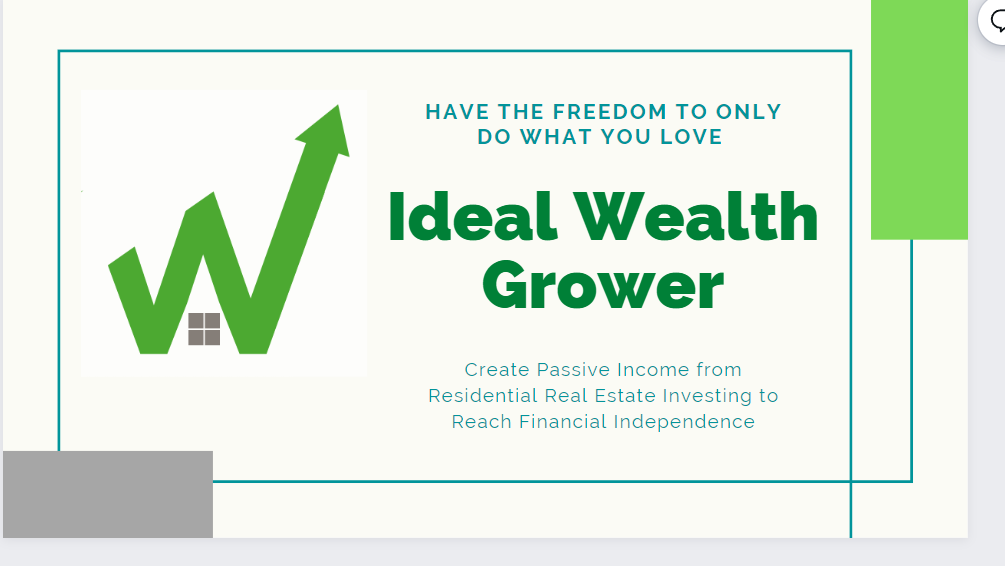 HAVE THE FREEDOM TO ONLY DO WHAT YOU LOVE

Ideal Wealth Grower

Create Passive Income from Residential Real Estate Investing to Reach Financial Independence